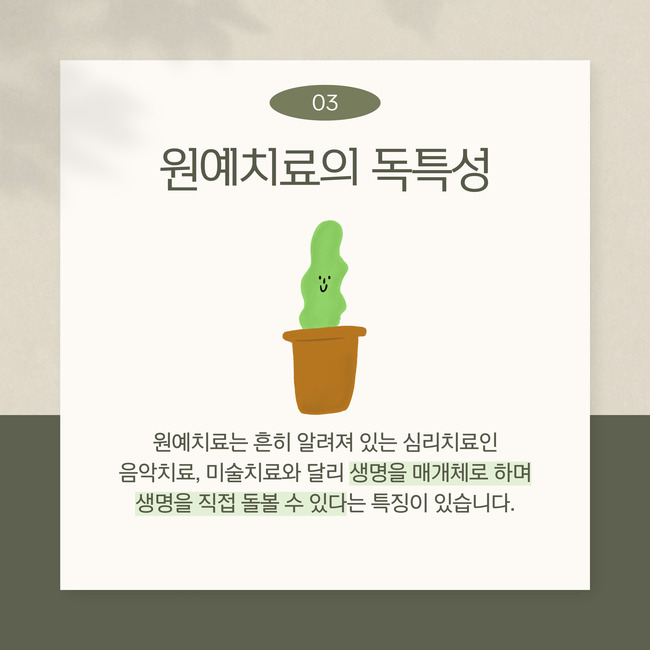 03

원예치료의 독특성

원예치료는 흔히 알려져 있는 심리치료인 음악치료, 미술치료와 달리 생명을 매개체로 하며 생명을 직접 돌볼 수 있다는 특징이 있습니다.